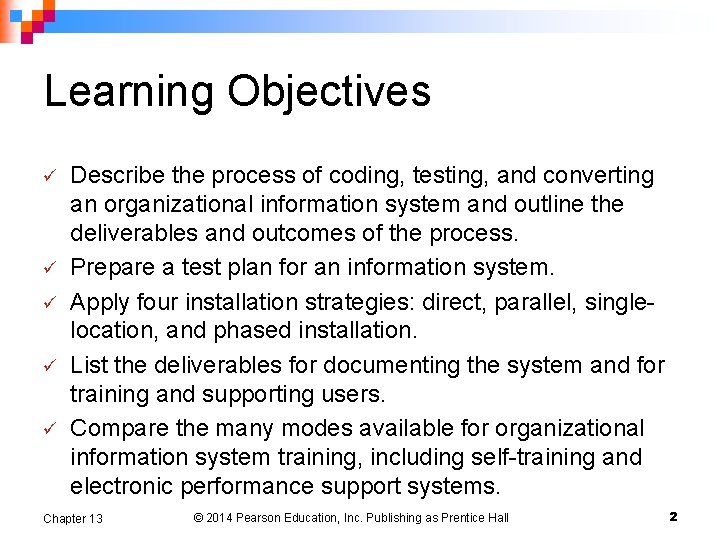 Learning Objectives

✓ Describe the process of coding, testing, and converting an organizational information system and outline the deliverables and outcomes of the process.

✓ Prepare a test plan for an information system.

✓ Apply four installation strategies: direct, parallel, single-location, and phased installation.

✓ List the deliverables for documenting the system and for training and supporting users.

✓ Compare the many modes available for organizational information system training, including self-training and electronic performance support systems.

Chapter 13 © 2014 Pearson Education, Inc. Publishing as Prentice Hall 2